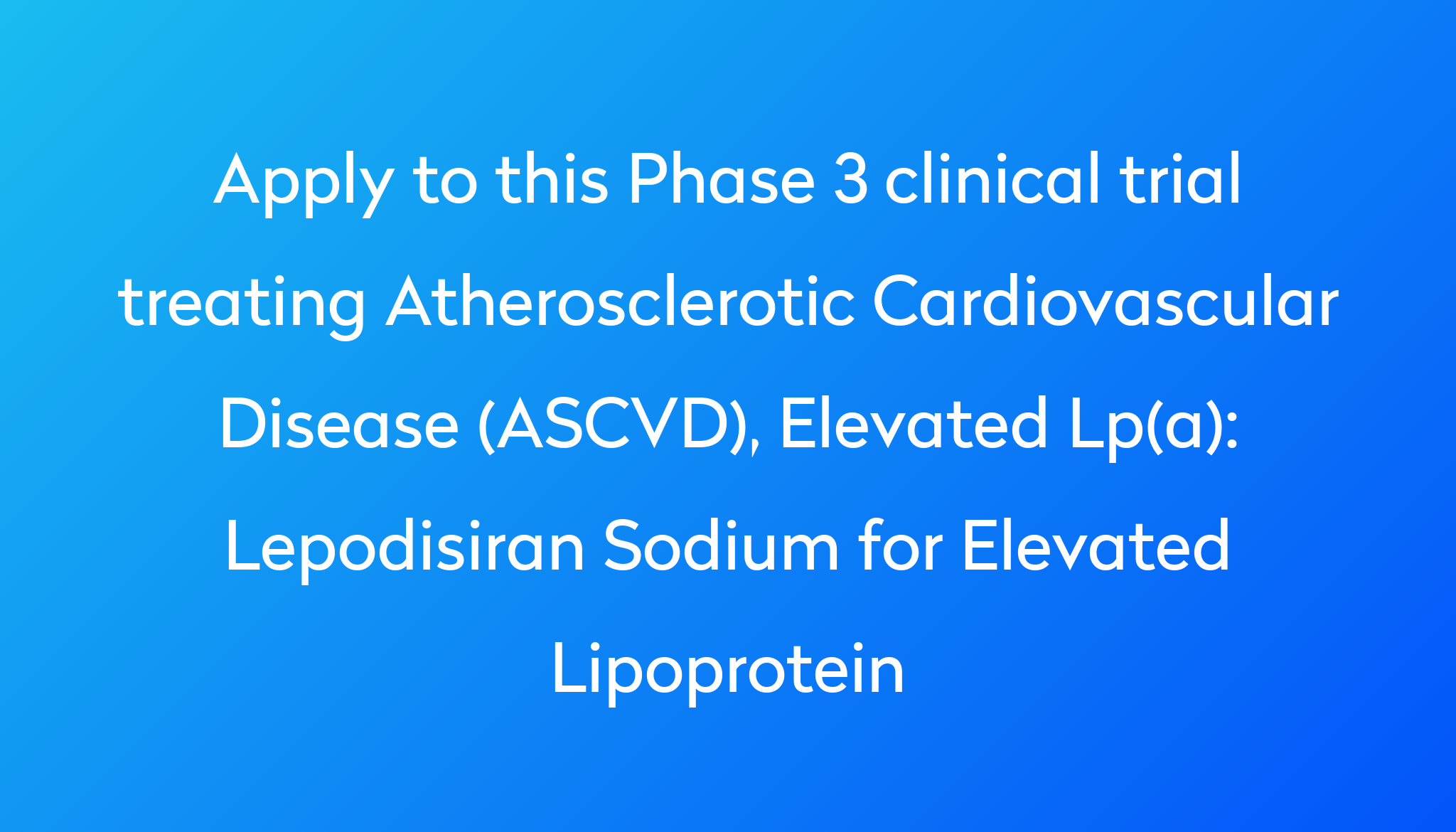 Apply to this Phase 3 clinical trial treating Atherosclerotic Cardiovascular Disease (ASCVD), Elevated Lp(a): Lepodisiran Sodium for Elevated Lipoprotein